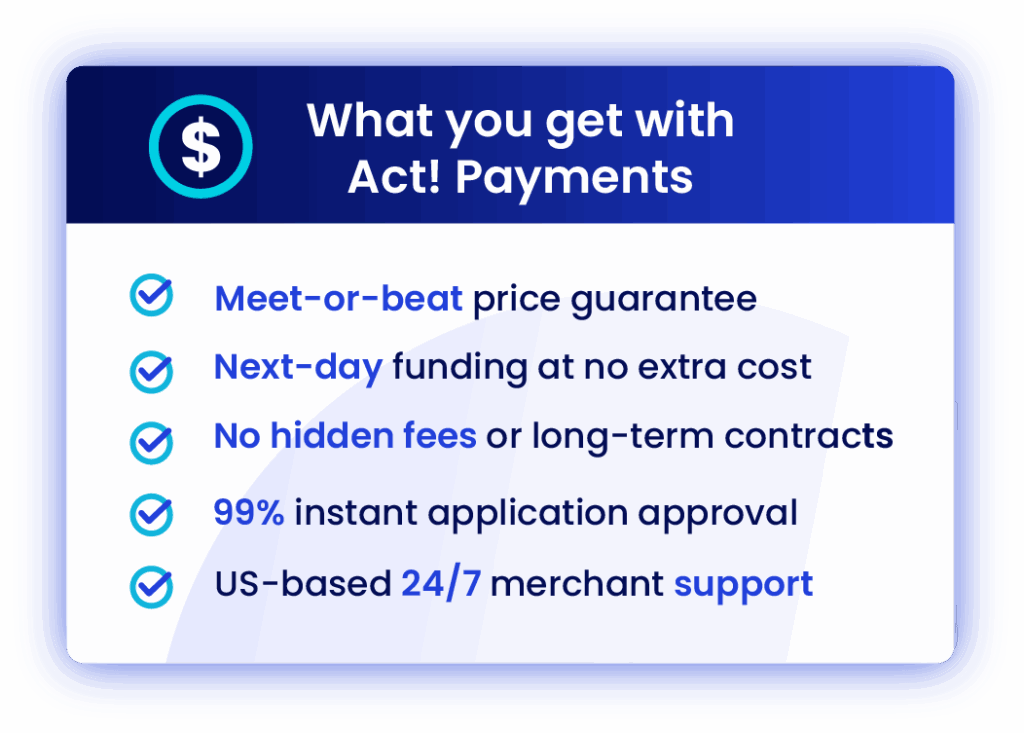 $

What you get with Act! Payments

Meet-or-beat price guarantee

Next-day funding at no extra cost

No hidden fees or long-term contracts

99% instant application approval

US-based 24/7 merchant support